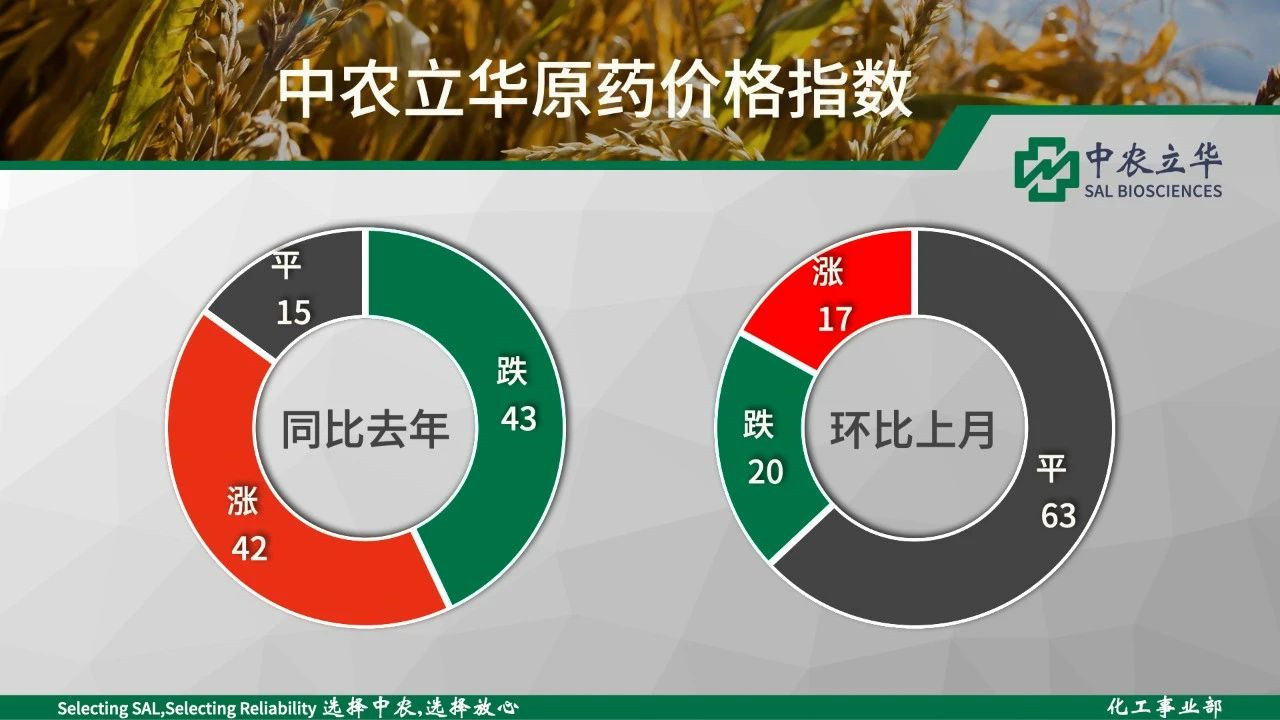 中农立华原药价格指数

中农立华
SAL BIOSCIENCES

平
15

跌
43

涨
42

同比去年

涨
17

跌
20

平
63

环比上月

Selecting SAL,Selecting Reliability 选择中农,选择放心

化工事业部